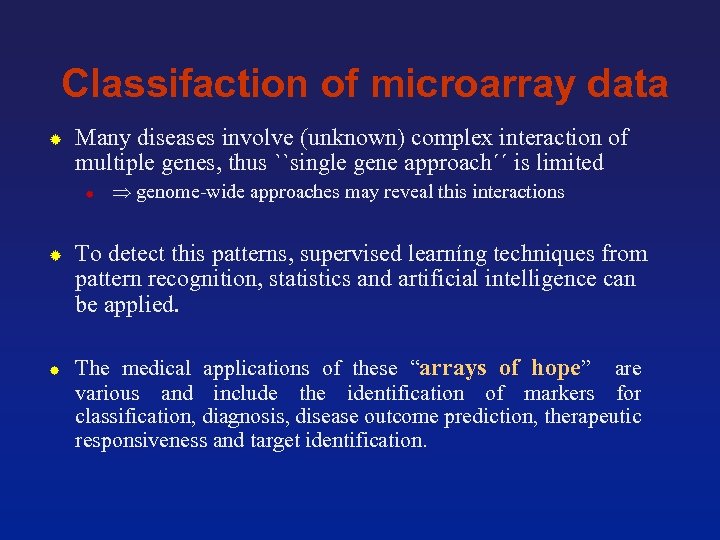 Classifaction of microarray data

Many diseases involve (unknown) complex interaction of multiple genes, thus ``single gene approach´´ is limited

$\Rightarrow$ genome-wide approaches may reveal this interactions

To detect this patterns, supervised learníng techniques from pattern recognition, statistics and artificial intelligence can be applied.

The medical applications of these “arrays of hope” are various and include the identification of markers for classification, diagnosis, disease outcome prediction, therapeutic responsiveness and target identification.